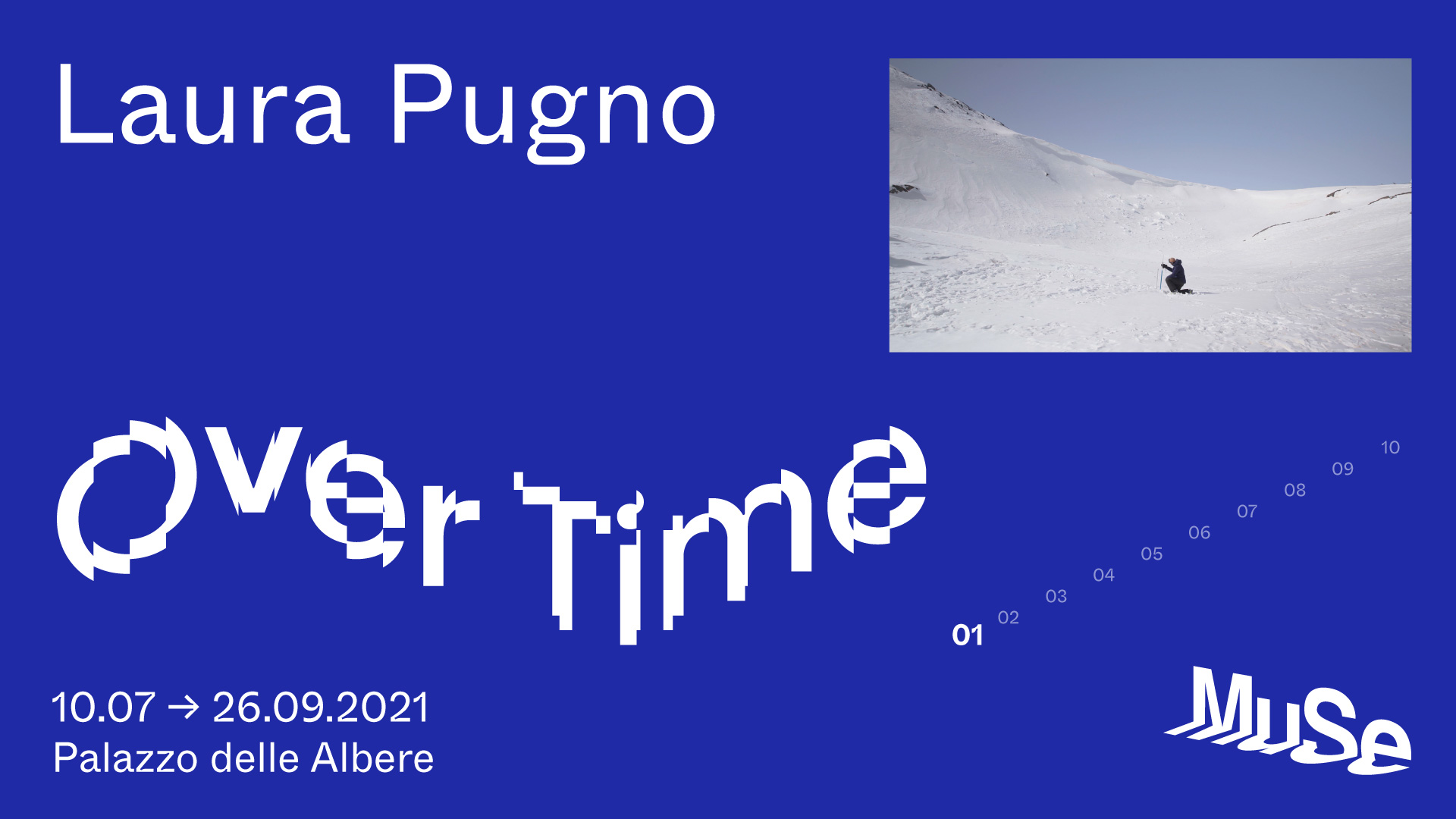 Laura Pugno

Over Time

01 02 03 04 05 06 07 08 09 10

10.07 → 26.09.2021
Palazzo delle Albere

MuSe